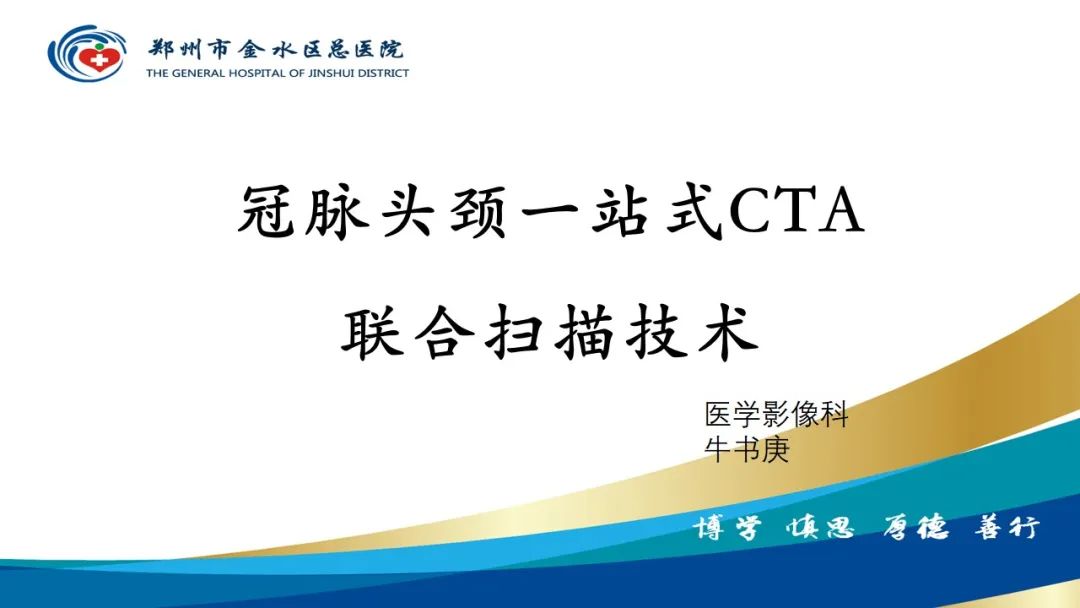 郑州市金水区总医院
THE GENERAL HOSPITAL OF JINSHUI DISTRICT

冠脉头颈一站式CTA
联合扫描技术

医学影像科
牛书庚

博学 慎思 厚德 善行